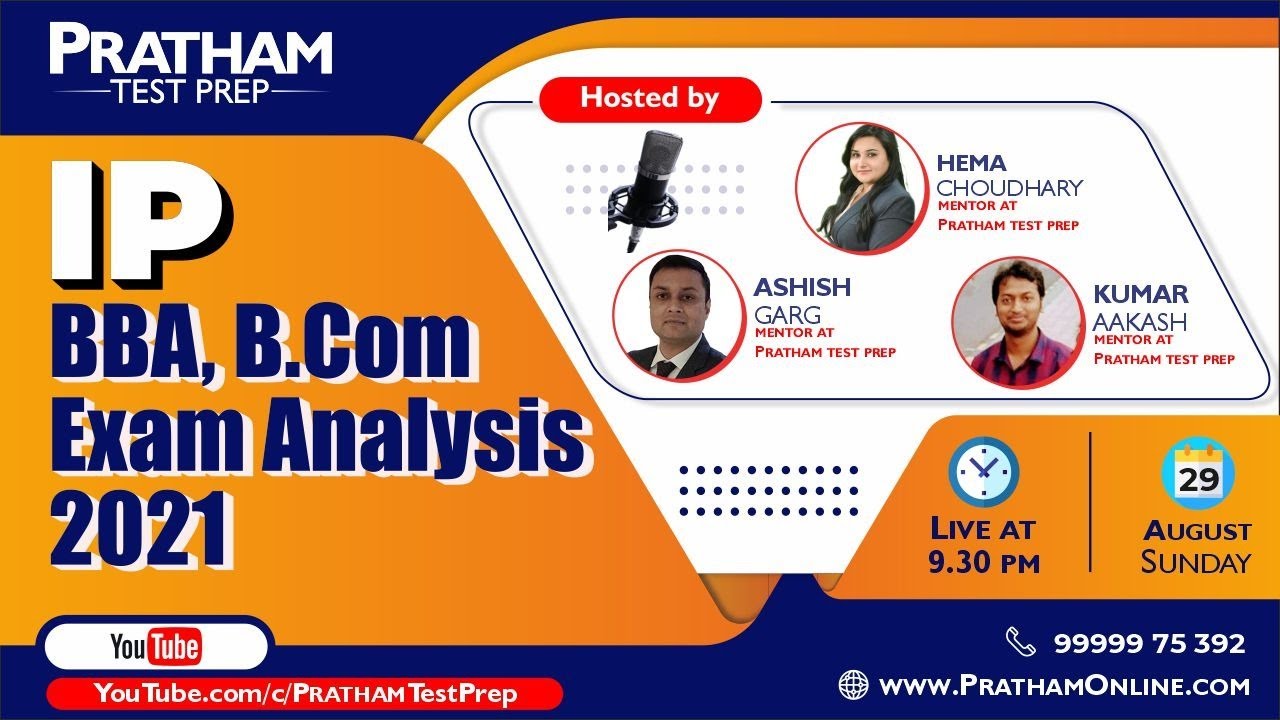 PRATHAM
TEST PREP

IP
BBA, B.Com
Exam Analysis
2021

Hosted by

HEMA
CHOUDHARY
MENTOR AT
PRATHAM TEST PREP

ASHISH
GARG
MENTOR AT
PRATHAM TEST PREP

KUMAR
AAKASH
MENTOR AT
PRATHAM TEST PREP

LIVE AT
9.30 PM

29
AUGUST
SUNDAY

YouTube
YouTube.com/c/PRATHAM TestPrep

99999 75 392
WWW.PRATHAMONLINE.COM